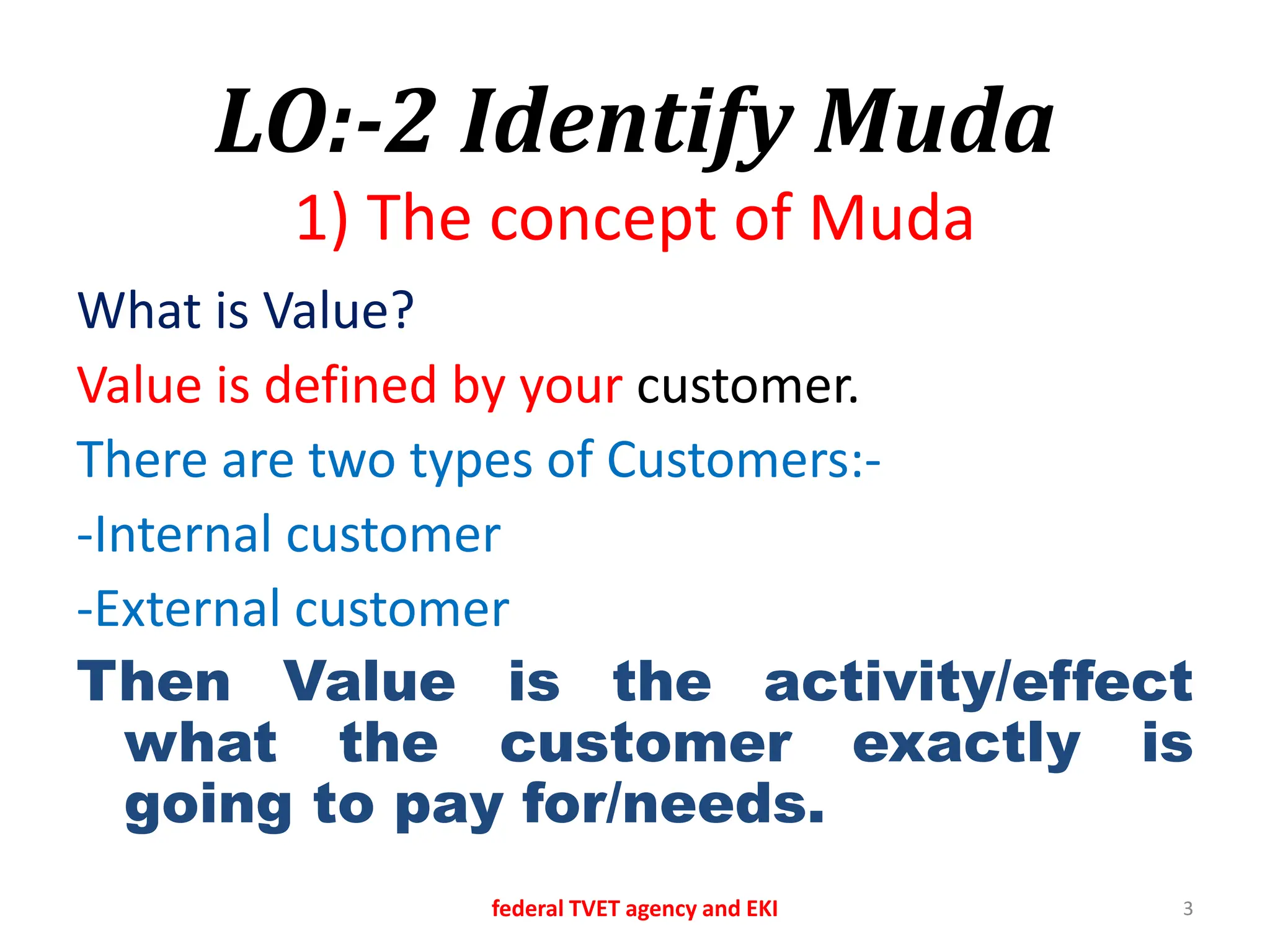 LO:-2 Identify Muda

1) The concept of Muda

What is Value?

Value is defined by your customer.

There are two types of Customers:-

-Internal customer

-External customer

Then Value is the activity/effect what the customer exactly is going to pay for/needs.

federal TVET agency and EKI

3